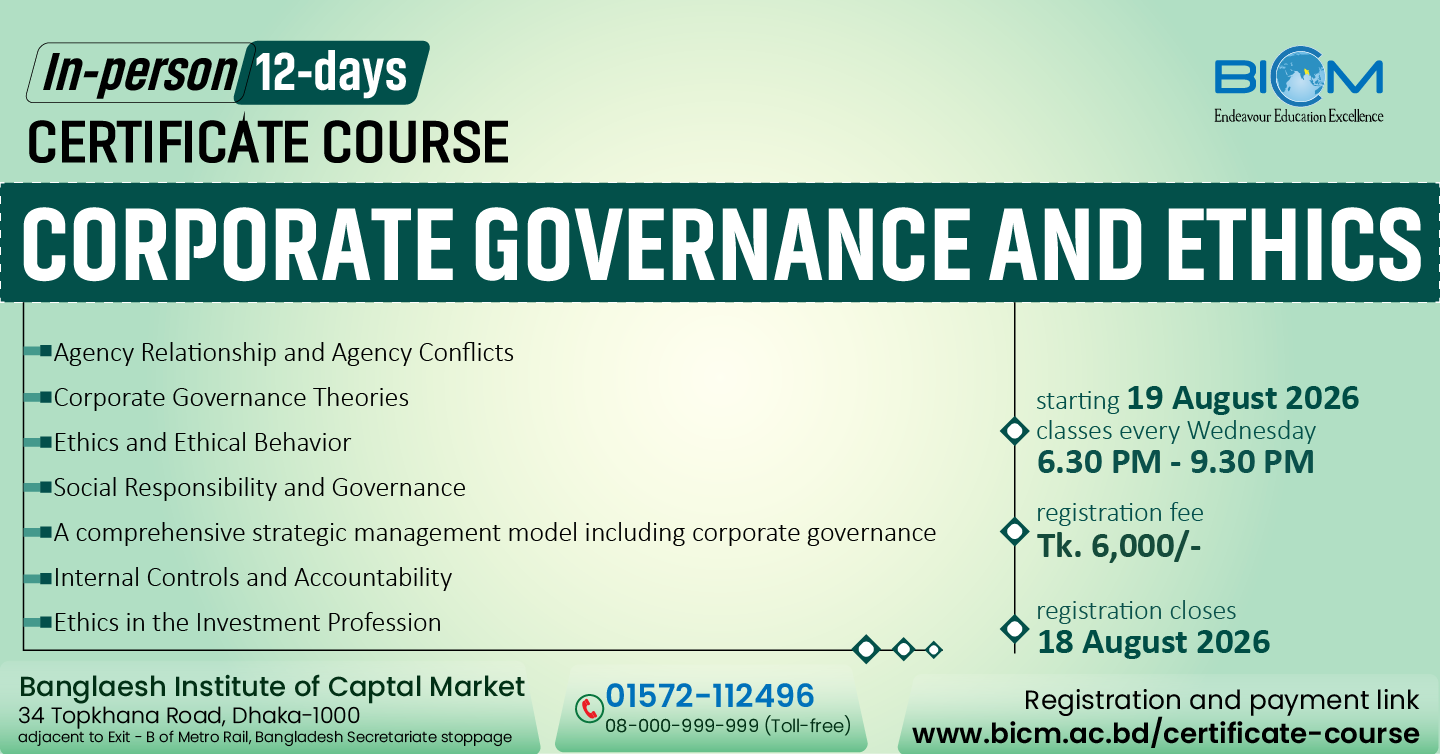 In-person 12-days
CERTIFICATE COURSE

BICM
Endeavour Education Excellence

CORPORATE GOVERNANCE AND ETHICS

Agency Relationship and Agency Conflicts
Corporate Governance Theories
Ethics and Ethical Behavior
Social Responsibility and Governance
A comprehensive strategic management model including corporate governance
Internal Controls and Accountability
Ethics in the Investment Profession

starting 19 August 2026
classes every Wednesday
6.30 PM - 9.30 PM

registration fee
Tk. 6,000/-

registration closes
18 August 2026

Banglaesh Institute of Captal Market
34 Topkhana Road, Dhaka-1000
adjacent to Exit - B of Metro Rail, Bangladesh Secretariate stoppage

01572-112496
08-000-999-999 (Toll-free)

Registration and payment link
www.bicm.ac.bd/certificate-course